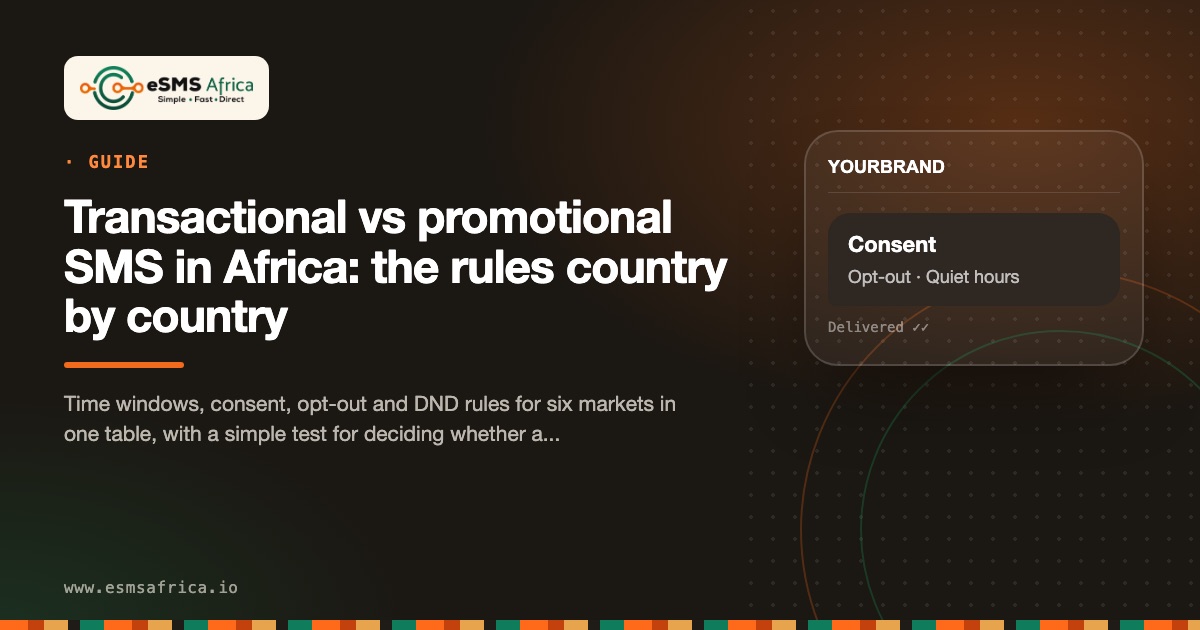 eSMS Africa
Simple • Fast • Direct

· GUIDE

Transactional vs promotional SMS in Africa: the rules country by country

Time windows, consent, opt-out and DND rules for six markets in one table, with a simple test for deciding whether a...

www.esmsafrica.io

YOURBRAND

Consent
Opt-out · Quiet hours

Delivered ✓✓